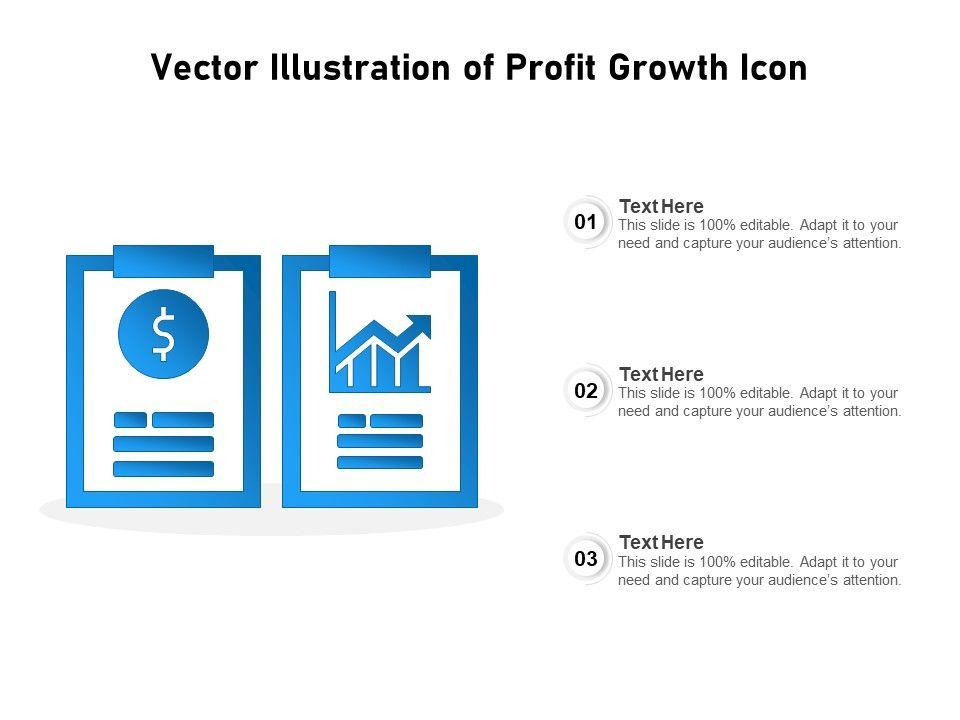 Vector Illustration of Profit Growth Icon

$

01

Text Here
This slide is 100% editable. Adapt it to your need and capture your audience's attention.

02

Text Here
This slide is 100% editable. Adapt it to your need and capture your audience's attention.

03

Text Here
This slide is 100% editable. Adapt it to your need and capture your audience's attention.